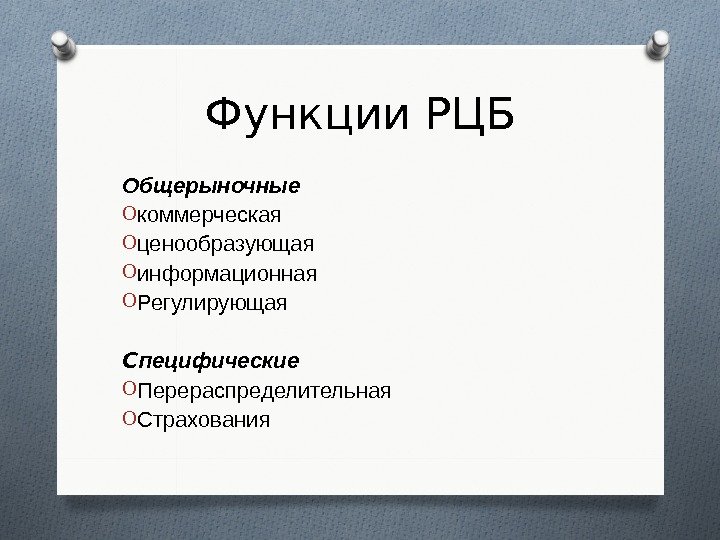 Функции РЦБ

Общерыночные
коммерческая
ценообразующая
информационная
Регулирующая

Специфические
Перераспределительная
Страхования